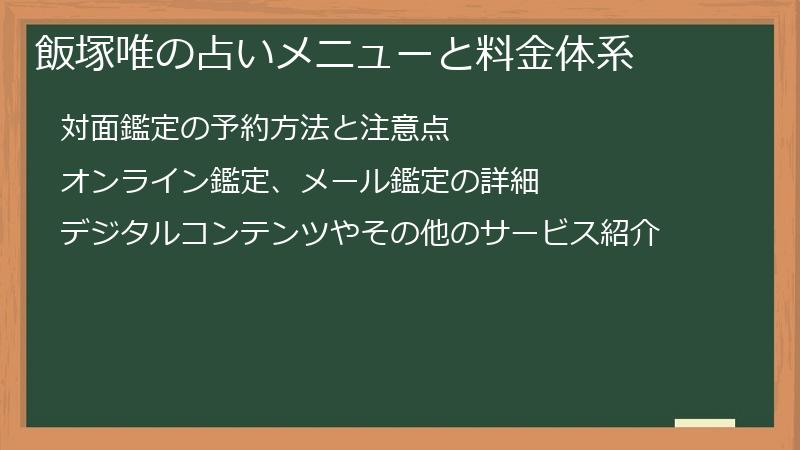 飯塚唯の占いメニューと料金体系

対面鑑定の予約方法と注意点

オンライン鑑定、メール鑑定の詳細

デジタルコンテンツやその他のサービス紹介